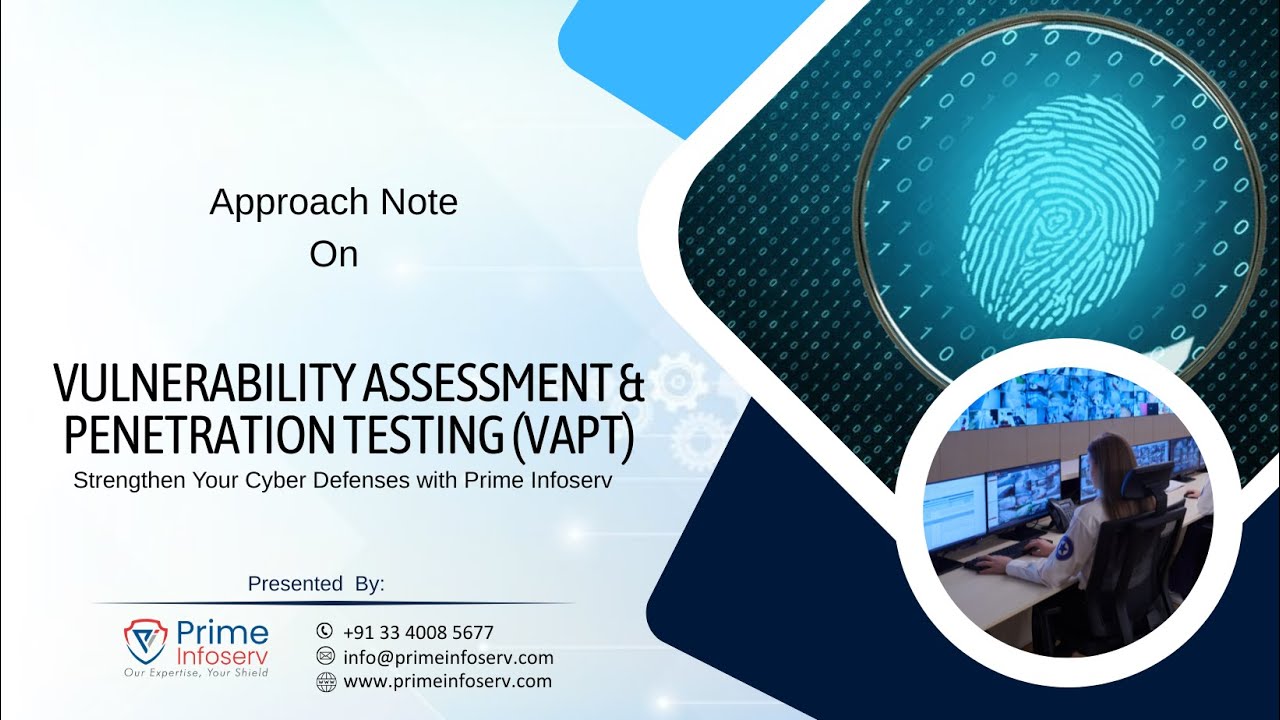 Approach Note
On

VULNERABILITY ASSESSMENT & PENETRATION TESTING (VAPT)
Strengthen Your Cyber Defenses with Prime Infoserv

Presented By:

Prime Infoserv
Our Expertise, Your Shield

+91 33 4008 5677
info@primeinfoserv.com
www.primeinfoserv.com